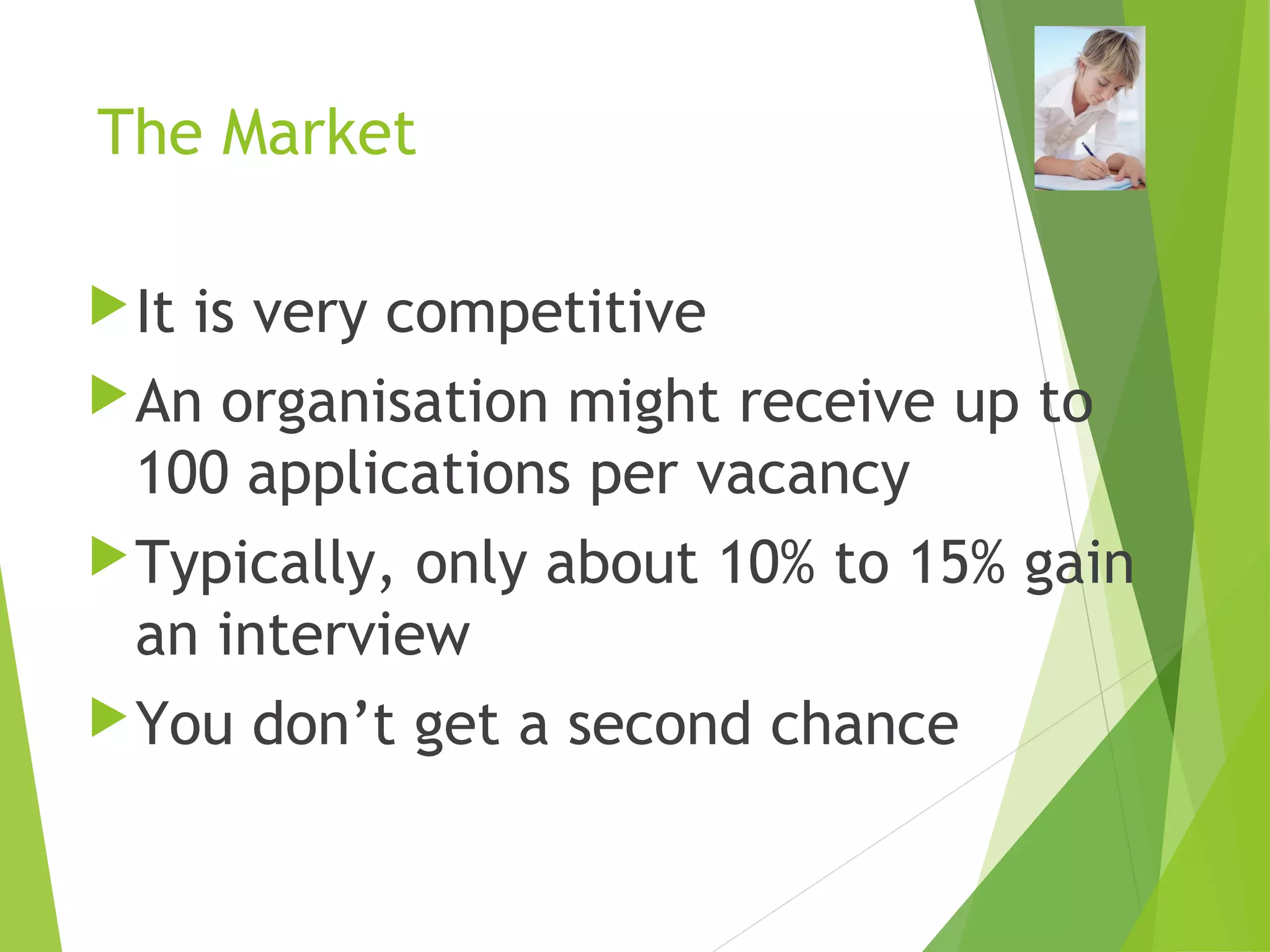 The Market

It is very competitive

An organisation might receive up to 100 applications per vacancy

Typically, only about 10% to 15% gain an interview

You don’t get a second chance